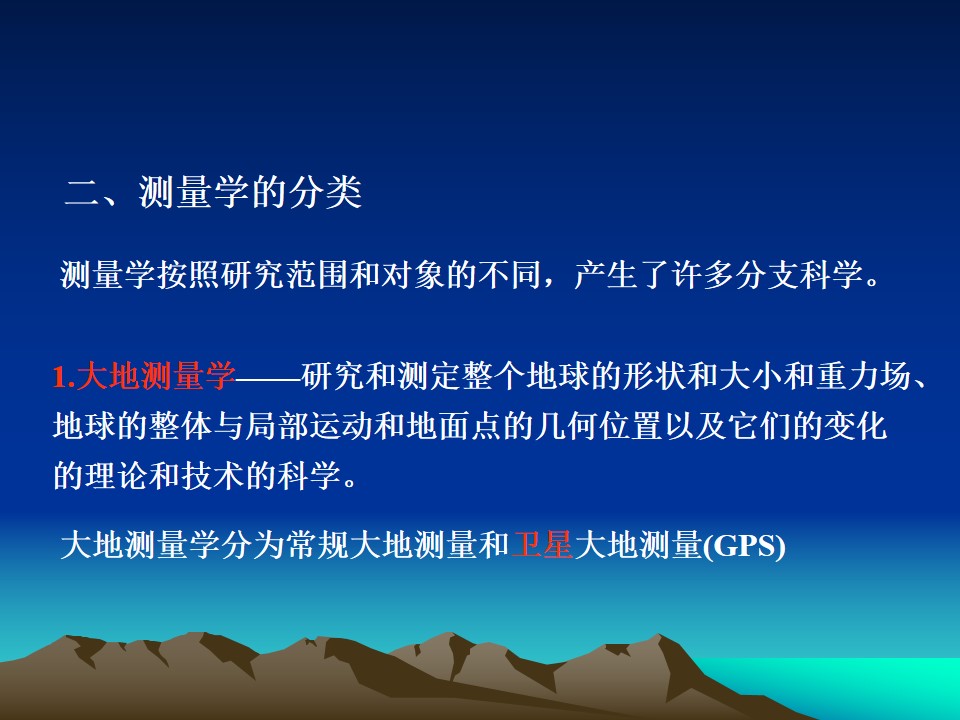 二、测量学的分类

测量学按照研究范围和对象的不同，产生了许多分支科学。

1.大地测量学——研究和测定整个地球的形状和大小和重力场、地球的整体与局部运动和地面点的几何位置以及它们的变化的理论和技术的科学。

大地测量学分为常规大地测量和卫星大地测量(GPS)